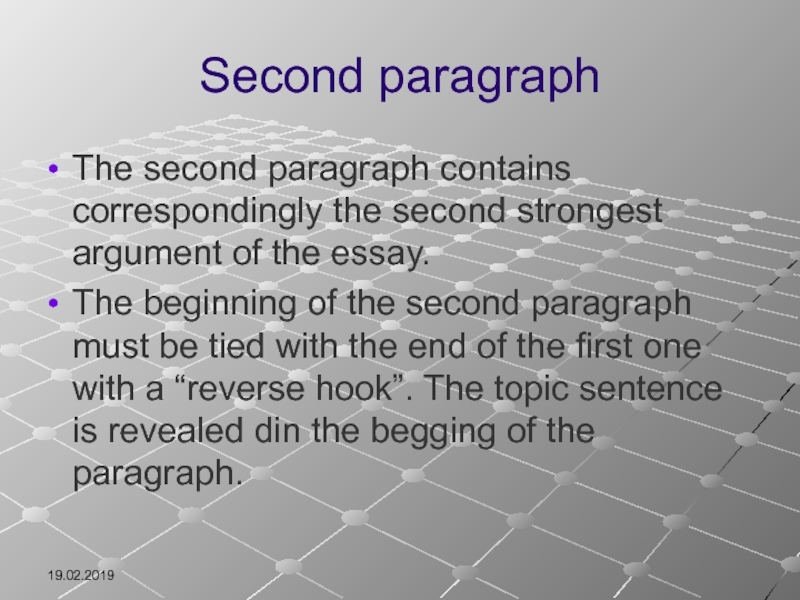 Second paragraph

• The second paragraph contains correspondingly the second strongest argument of the essay.

• The beginning of the second paragraph must be tied with the end of the first one with a “reverse hook”. The topic sentence is revealed din the begging of the paragraph.

19.02.2019